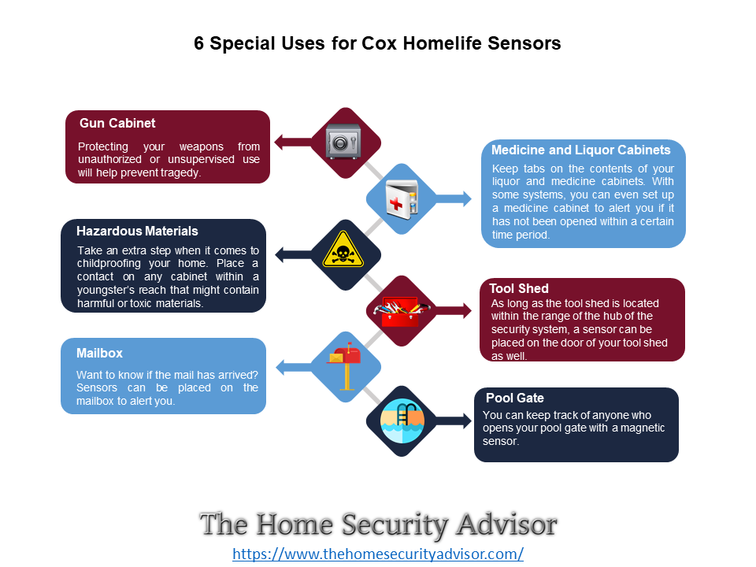 6 Special Uses for Cox Homelife Sensors

Gun Cabinet
Protecting your weapons from unauthorized or unsupervised use will help prevent tragedy.

Medicine and Liquor Cabinets
Keep tabs on the contents of your liquor and medicine cabinets. With some systems, you can even set up a medicine cabinet to alert you if it has not been opened within a certain time period.

Hazardous Materials
Take an extra step when it comes to childproofing your home. Place a contact on any cabinet within a youngster's reach that might contain harmful or toxic materials.

Tool Shed
As long as the tool shed is located within the range of the hub of the security system, a sensor can be placed on the door of your tool shed as well.

Mailbox
Want to know if the mail has arrived? Sensors can be placed on the mailbox to alert you.

Pool Gate
You can keep track of anyone who opens your pool gate with a magnetic sensor.

The Home Security Advisor
https://www.thehomesecurityadvisor.com/